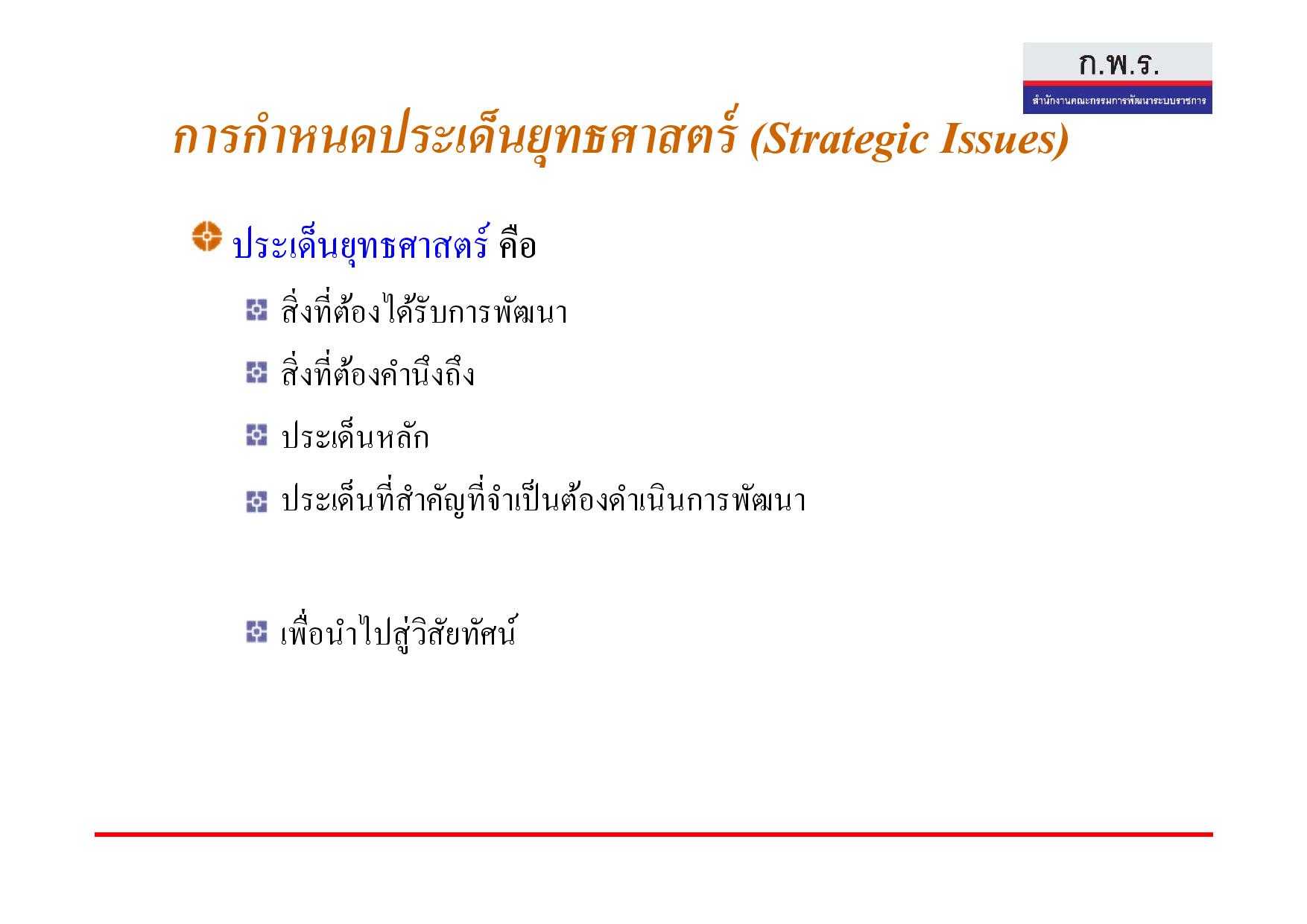 ก.พ.ร.
สำนักงานคณะกรรมการพัฒนาระบบราชการ

การกำหนดประเด็นยุทธศาสตร์ (Strategic Issues)

ประเด็นยุทธศาสตร์ คือ

สิ่งที่ต้องได้รับการพัฒนา

สิ่งที่ต้องคำนึงถึง

ประเด็นหลัก

ประเด็นที่สำคัญที่จำเป็นต้องดำเนินการพัฒนา

เพื่อนำไปสู่วิสัยทัศน์